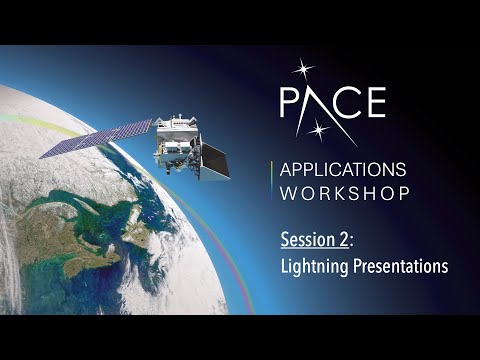 PACE

APPLICATIONS
WORKSHOP

Session 2:
Lightning Presentations